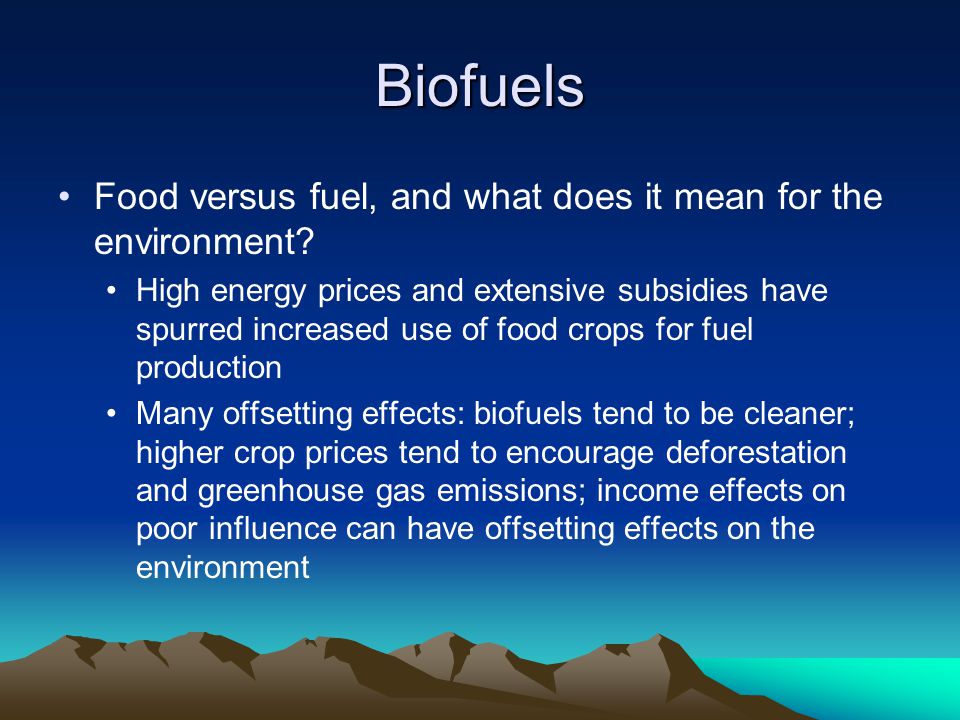 Biofuels

• Food versus fuel, and what does it mean for the environment?

• High energy prices and extensive subsidies have spurred increased use of food crops for fuel production

• Many offsetting effects: biofuels tend to be cleaner; higher crop prices tend to encourage deforestation and greenhouse gas emissions; income effects on poor influence can have offsetting effects on the environment